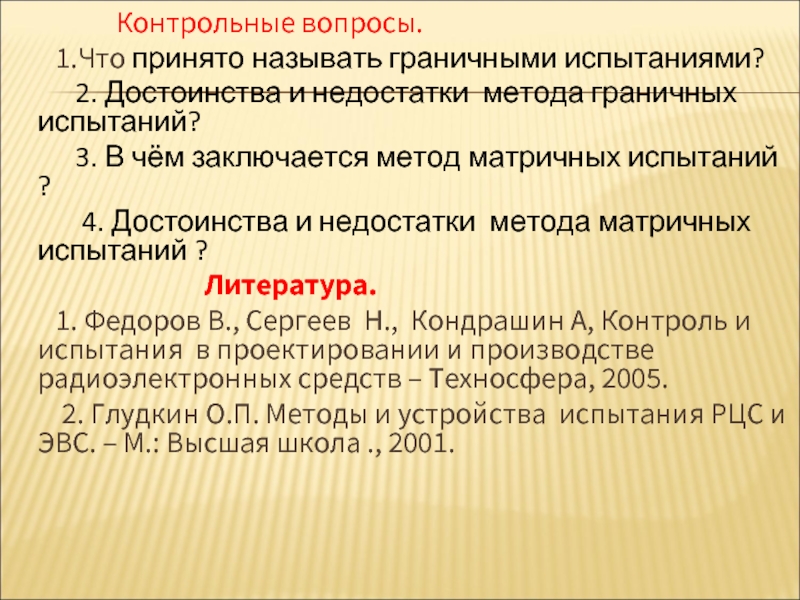 Контрольные вопросы.

1.Что принято называть граничными испытаниями?

2. Достоинства и недостатки метода граничных испытаний?

3. В чём заключается метод матричных испытаний ?

4. Достоинства и недостатки метода матричных испытаний ?

Литература.

1. Федоров В., Сергеев Н., Кондрашин А, Контроль и испытания в проектировании и производстве радиоэлектронных средств – Техносфера, 2005.

2. Глудкин О.П. Методы и устройства испытания РЦС и ЭВС. – М.: Высшая школа ., 2001.